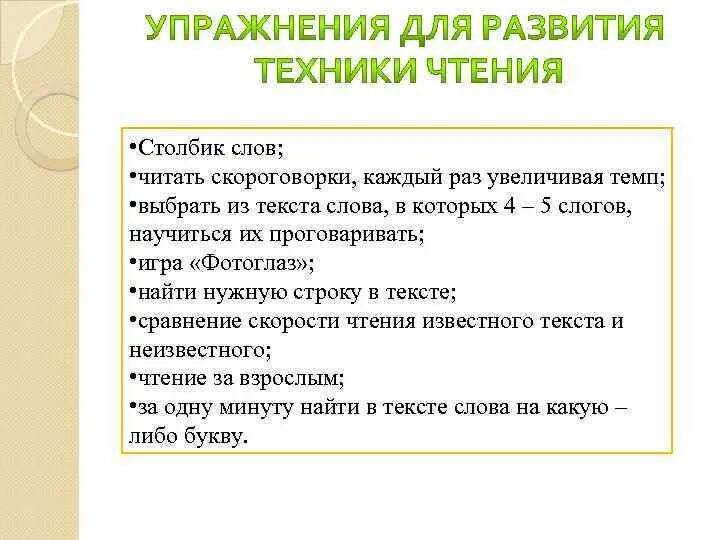 УПРАЖНЕНИЯ ДЛЯ РАЗВИТИЯ ТЕХНИКИ ЧТЕНИЯ

•Столбик слов;
•читать скороговорки, каждый раз увеличивая темп;
•выбрать из текста слова, в которых 4 – 5 слогов, научиться их проговаривать;
•игра «Фотоглаз»;
•найти нужную строку в тексте;
•сравнение скорости чтения известного текста и неизвестного;
•чтение за взрослым;
•за одну минуту найти в тексте слова на какую – либо букву.